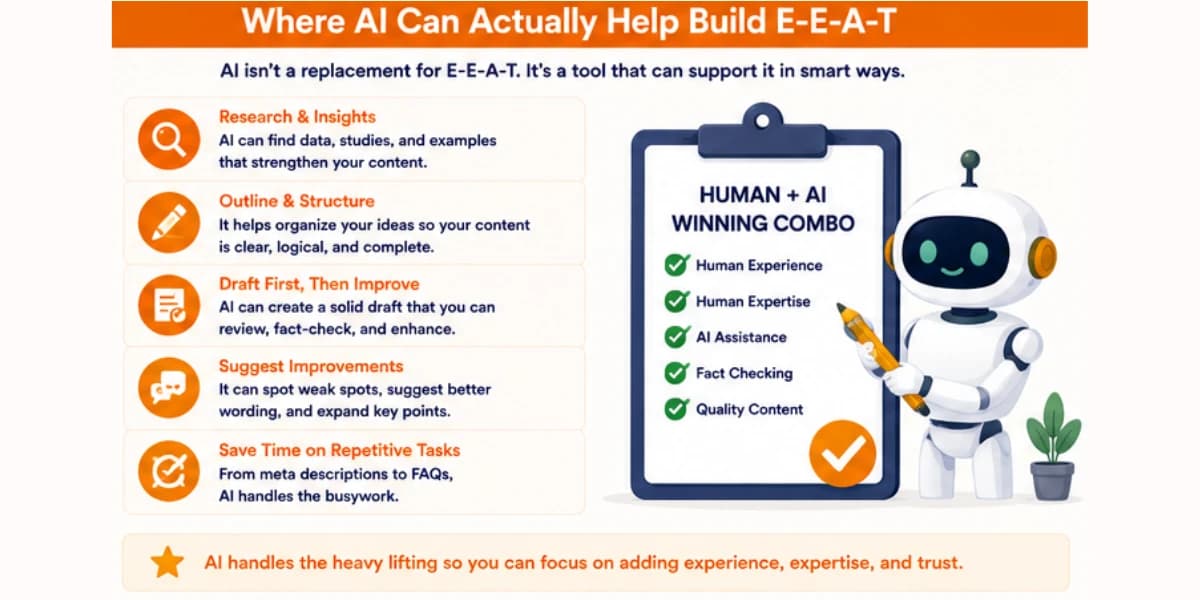 Where AI Can Actually Help Build E-E-A-T

AI isn't a replacement for E-E-A-T. It's a tool that can support it in smart ways.

Research & Insights
AI can find data, studies, and examples that strengthen your content.

Outline & Structure
It helps organize your ideas so your content is clear, logical, and complete.

Draft First, Then Improve
AI can create a solid draft that you can review, fact-check, and enhance.

Suggest Improvements
It can spot weak spots, suggest better wording, and expand key points.

Save Time on Repetitive Tasks
From meta descriptions to FAQs, AI handles the busywork.

HUMAN + AI WINNING COMBO
Human Experience
Human Expertise
AI Assistance
Fact Checking
Quality Content

AI handles the heavy lifting so you can focus on adding experience, expertise, and trust.